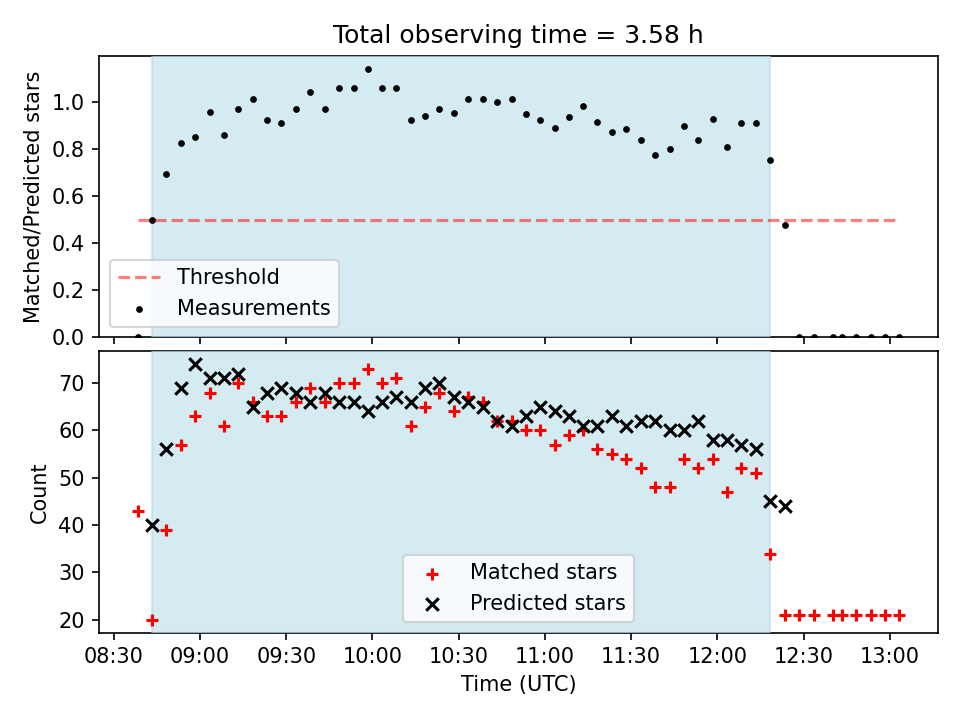 Total observing time = 3.58 h

Matched/Predicted stars

1.0
0.8
0.6
0.4
0.2
0.0

Threshold
Measurements

Count

70
60
50
40
30
20

Matched stars
Predicted stars

08:30 09:00 09:30 10:00 10:30 11:00 11:30 12:00 12:30 13:00

Time (UTC)